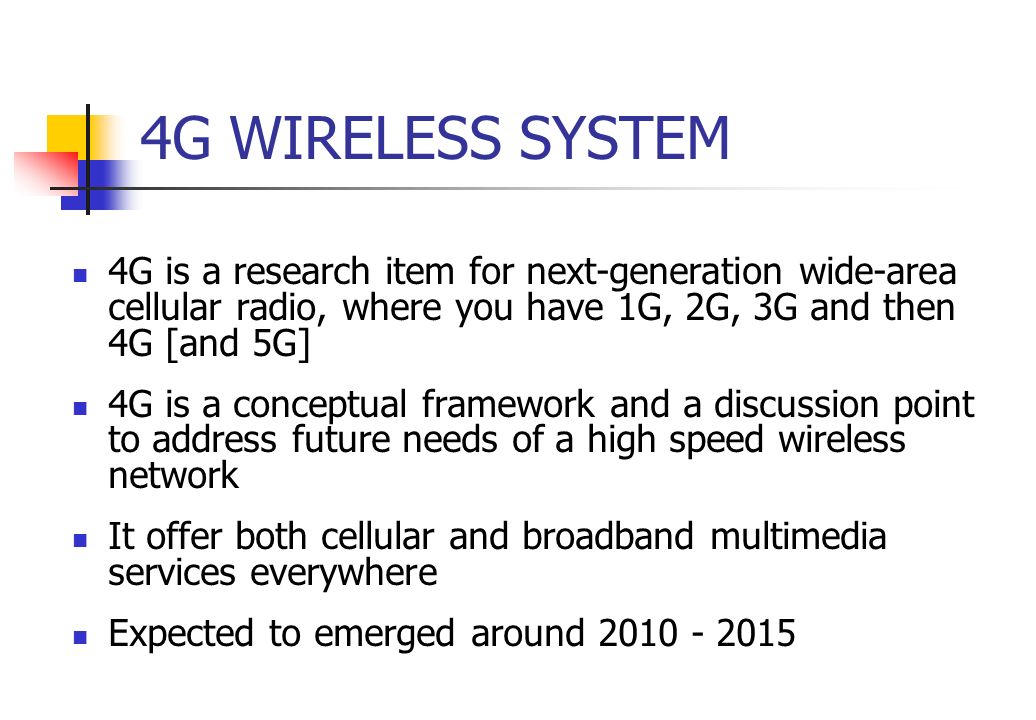 4G WIRELESS SYSTEM

- 4G is a research item for next-generation wide-area cellular radio, where you have 1G, 2G, 3G and then 4G [and 5G]
- 4G is a conceptual framework and a discussion point to address future needs of a high speed wireless network
- It offer both cellular and broadband multimedia services everywhere
- Expected to emerged around 2010 - 2015